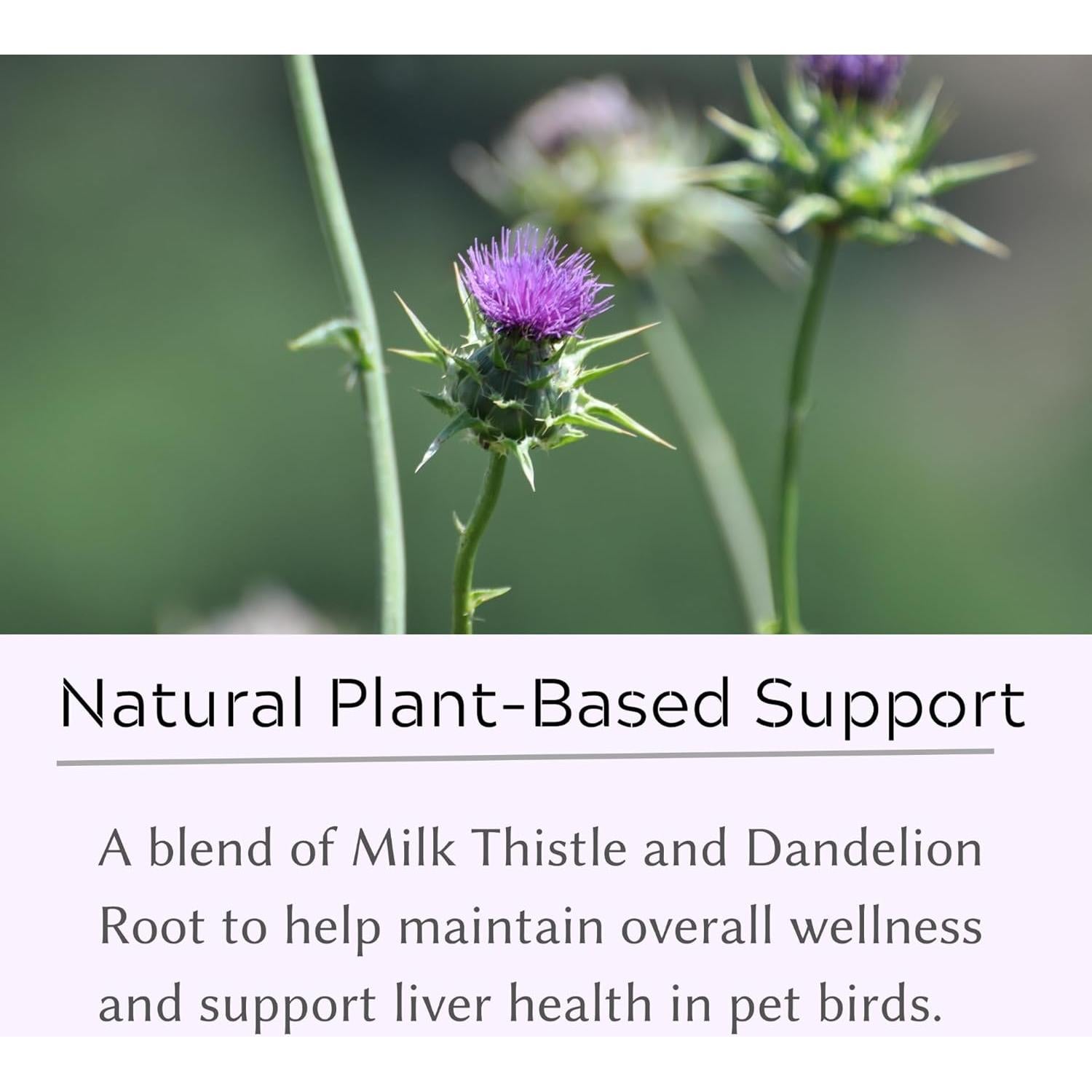 Natural Plant-Based Support

A blend of Milk Thistle and Dandelion Root to help maintain overall wellness and support liver health in pet birds.